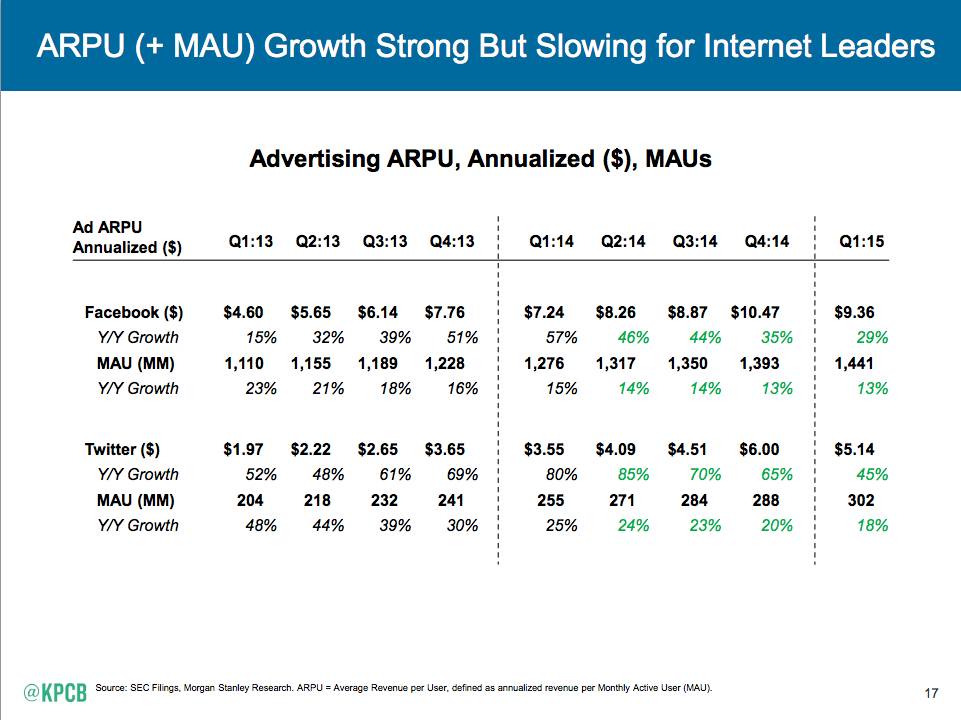 ARPU (+ MAU) Growth Strong But Slowing for Internet Leaders

Advertising ARPU, Annualized ($), MAUs

| Ad ARPU Annualized ($) | Q1:13 | Q2:13 | Q3:13 | Q4:13 | Q1:14 | Q2:14 | Q3:14 | Q4:14 | Q1:15 |
|---|---|---|---|---|---|---|---|---|---|
| Facebook ($) | $4.60 | $5.65 | $6.14 | $7.76 | $7.24 | $8.26 | $8.87 | $10.47 | $9.36 |
| Y/Y Growth | 15% | 32% | 39% | 51% | 57% | 46% | 44% | 35% | 29% |
| MAU (MM) | 1,110 | 1,155 | 1,189 | 1,228 | 1,276 | 1,317 | 1,350 | 1,393 | 1,441 |
| Y/Y Growth | 23% | 21% | 18% | 16% | 15% | 14% | 14% | 13% | 13% |
| Twitter ($) | $1.97 | $2.22 | $2.65 | $3.65 | $3.55 | $4.09 | $4.51 | $6.00 | $5.14 |
| Y/Y Growth | 52% | 48% | 61% | 69% | 80% | 85% | 70% | 65% | 45% |
| MAU (MM) | 204 | 218 | 232 | 241 | 255 | 271 | 284 | 288 | 302 |
| Y/Y Growth | 48% | 44% | 39% | 30% | 25% | 24% | 23% | 20% | 18% |

@KPCB Source: SEC Filings, Morgan Stanley Research. ARPU = Average Revenue per User, defined as annualized revenue per Monthly Active User (MAU).

17